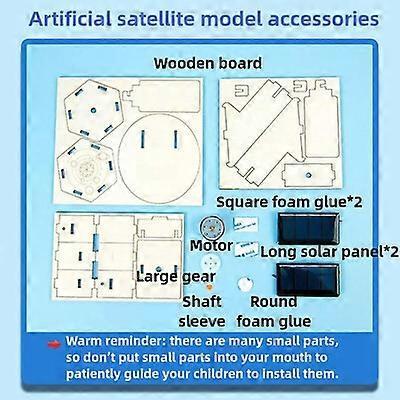 Artificial satellite model accessories

Wooden board

Square foam glue*2

Motor

Long solar panel*2

Large gear

Shaft sleeve

Round foam glue

Warm reminder: there are many small parts, so don't put small parts into your mouth to patiently guide your children to install them.